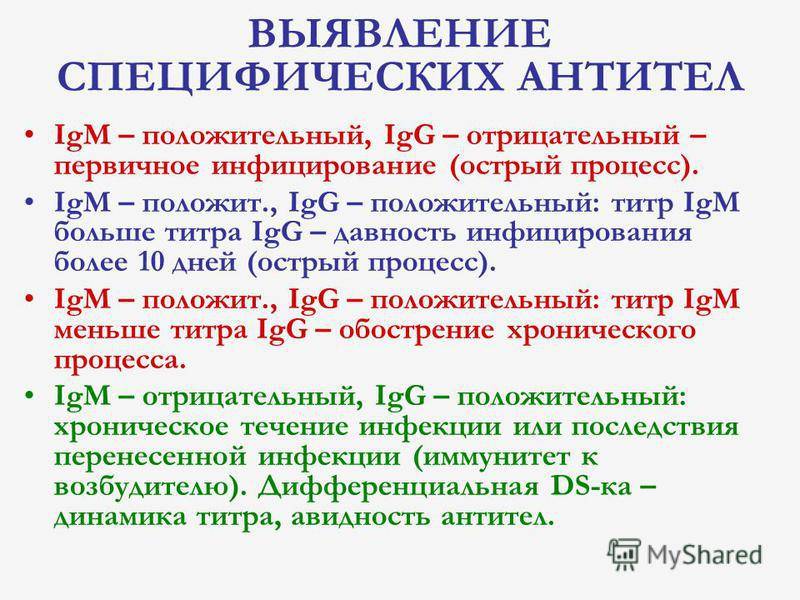 ВЫЯВЛЕНИЕ СПЕЦИФИЧЕСКИХ АНТИТЕЛ

• IgM – положительный, IgG – отрицательный – первичное инфицирование (острый процесс).

• IgM – положит., IgG – положительный: титр IgM больше титра IgG – давность инфицирования более 10 дней (острый процесс).

• IgM – положит., IgG – положительный: титр IgM меньше титра IgG – обострение хронического процесса.

• IgM – отрицательный, IgG – положительный: хроническое течение инфекции или последствия перенесенной инфекции (иммунитет к возбудителю). Дифференциальная DS-ка – динамика титра, авидность антител.

MyShared